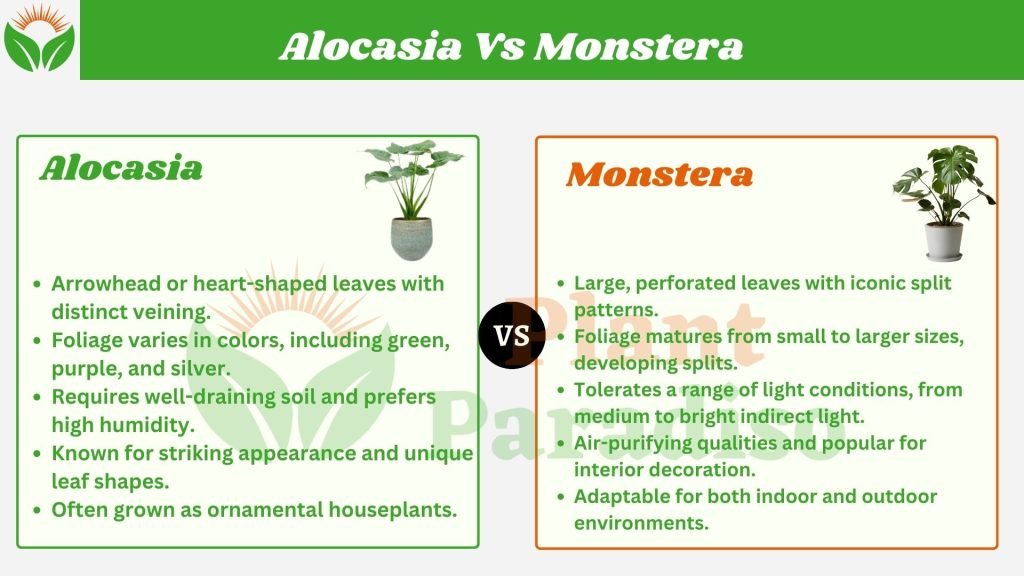 Alocasia Vs Monstera

Alocasia

- Arrowhead or heart-shaped leaves with distinct veining.
- Foliage varies in colors, including green, purple, and silver.
- Requires well-draining soil and prefers high humidity.
- Known for striking appearance and unique leaf shapes.
- Often grown as ornamental houseplants.

VS

Monstera

- Large, perforated leaves with iconic split patterns.
- Foliage matures from small to larger sizes, developing splits.
- Tolerates a range of light conditions, from medium to bright indirect light.
- Air-purifying qualities and popular for interior decoration.
- Adaptable for both indoor and outdoor environments.

Plant Paradise